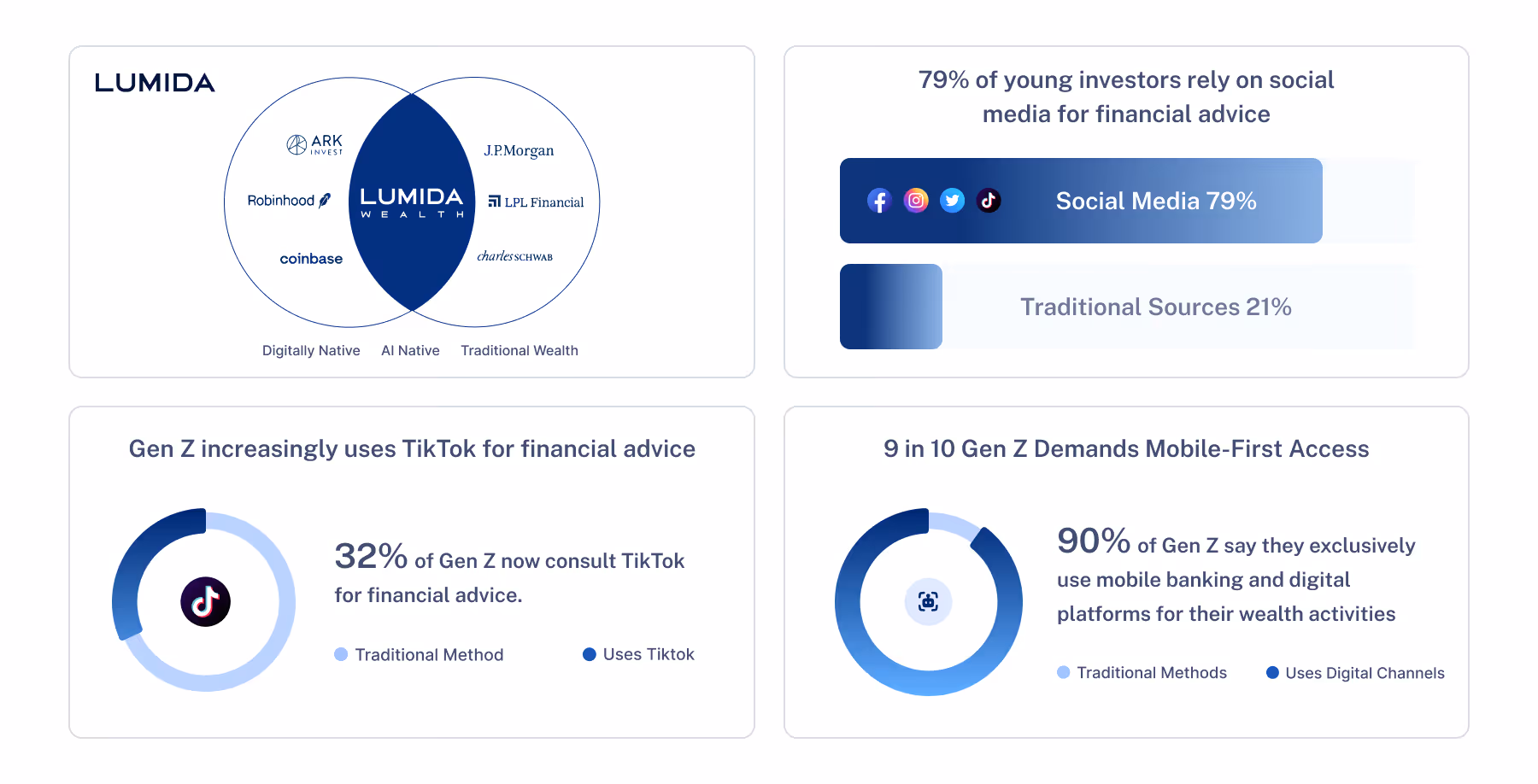 LUMIDA

ARK INVEST

Robinhood

coinbase

LUMIDA WEALTH

J.P.Morgan

LPL Financial

charles SCHWAB

Digitally Native AI Native Traditional Wealth

79% of young investors rely on social media for financial advice

Social Media 79%

Traditional Sources 21%

Gen Z increasingly uses TikTok for financial advice

32% of Gen Z now consult TikTok for financial advice.

Traditional Method Uses Tiktok

9 in 10 Gen Z Demands Mobile-First Access

90% of Gen Z say they exclusively use mobile banking and digital platforms for their wealth activities

Traditional Methods Uses Digital Channels